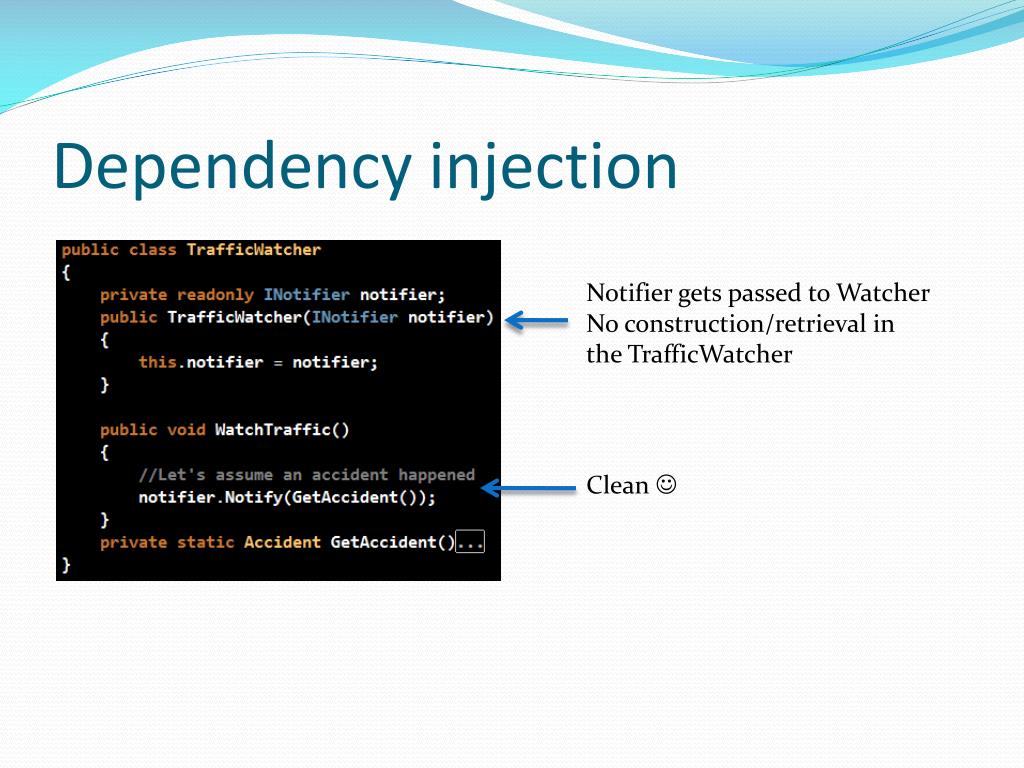 Dependency injection

public class TrafficWatcher
{
    private readonly INotifier notifier;
    public TrafficWatcher(INotifier notifier)
    {
        this.notifier = notifier;
    }

    public void WatchTraffic()
    {
        //Let's assume an accident happened
        notifier.Notify(GetAccident());
    }
    private static Accident GetAccident()...
}

Notifier gets passed to Watcher
No construction/retrieval in the TrafficWatcher

Clean ☺